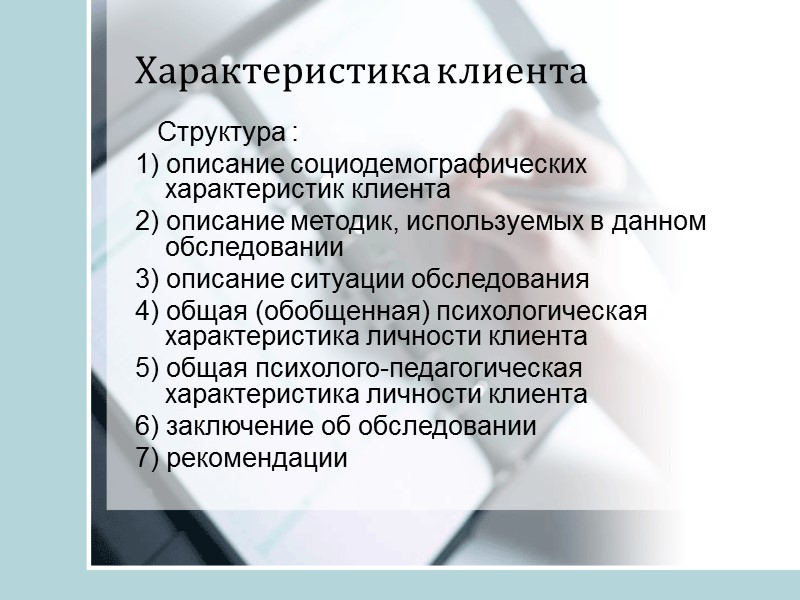 Характеристика клиента

Структура :

1) описание социодемографических характеристик клиента

2) описание методик, используемых в данном обследовании

3) описание ситуации обследования

4) общая (обобщенная) психологическая характеристика личности клиента

5) общая психолого-педагогическая характеристика личности клиента

6) заключение об обследовании

7) рекомендации